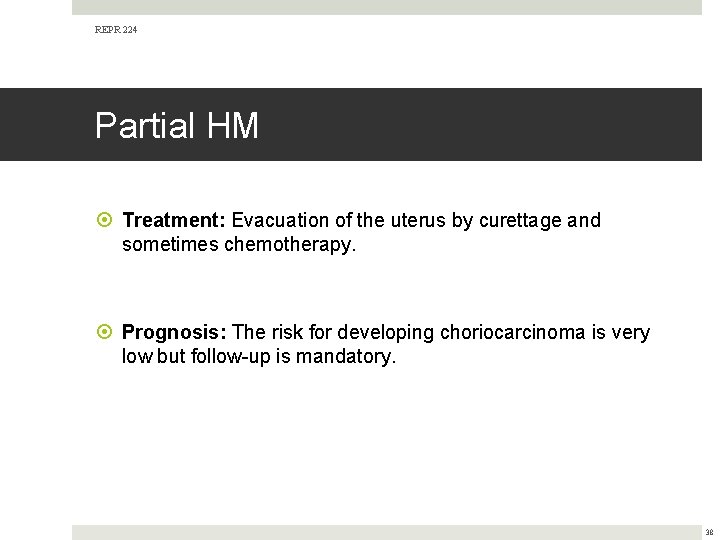 REPR 224

Partial HM

Treatment: Evacuation of the uterus by curettage and sometimes chemotherapy.

Prognosis: The risk for developing choriocarcinoma is very low but follow-up is mandatory.

38